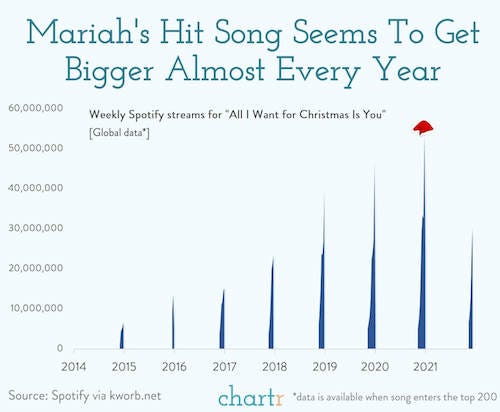 Mariah's Hit Song Seems To Get Bigger Almost Every Year

Weekly Spotify streams for "All I Want for Christmas Is You"
[Global data*]

60,000,000
50,000,000
40,000,000
30,000,000
20,000,000
10,000,000
0

2014 2015 2016 2017 2018 2019 2020 2021

Source: Spotify via kworb.net

chartr

*data is available when song enters the top 200